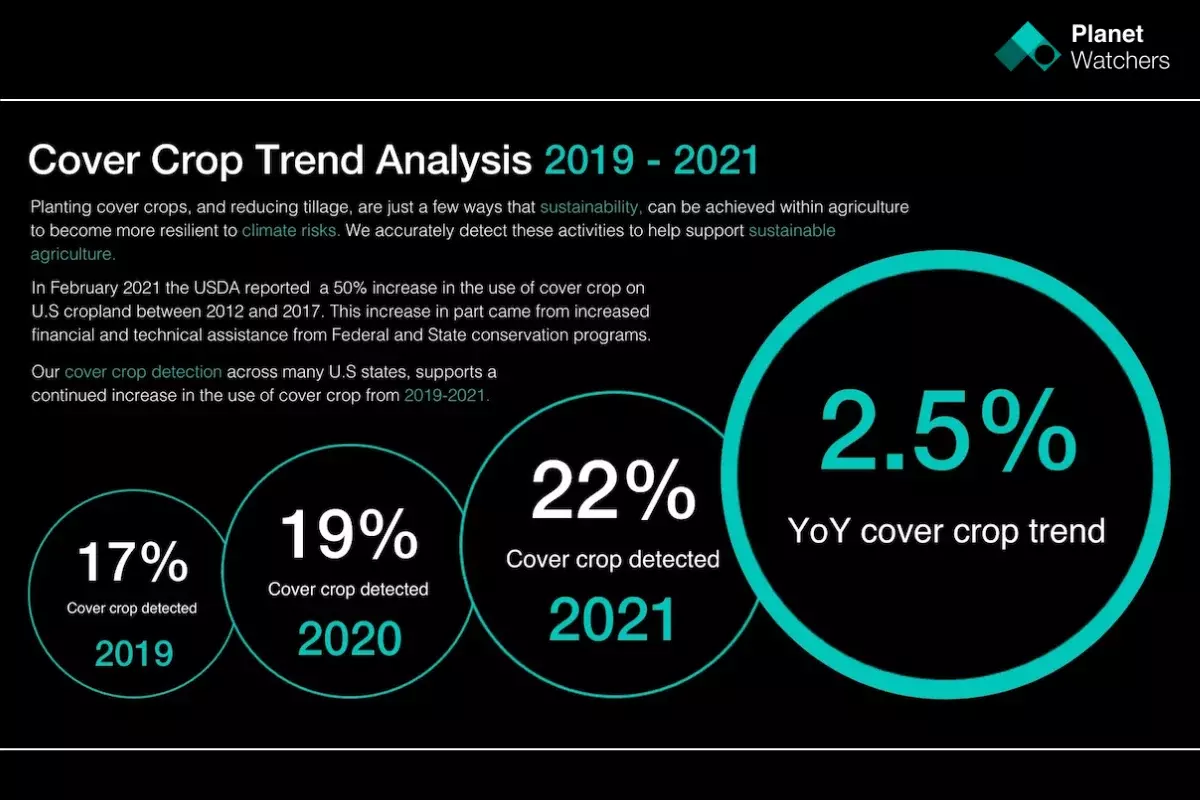 Planet Watchers

Cover Crop Trend Analysis 2019 - 2021

Planting cover crops, and reducing tillage, are just a few ways that sustainability, can be achieved within agriculture to become more resilient to climate risks. We accurately detect these activities to help support sustainable agriculture.

In February 2021 the USDA reported a 50% increase in the use of cover crop on U.S cropland between 2012 and 2017. This increase in part came from increased financial and technical assistance from Federal and State conservation programs.

Our cover crop detection across many U.S states, supports a continued increase in the use of cover crop from 2019-2021.

17%
Cover crop detected
2019

19%
Cover crop detected
2020

22%
Cover crop detected
2021

2.5%
YoY cover crop trend